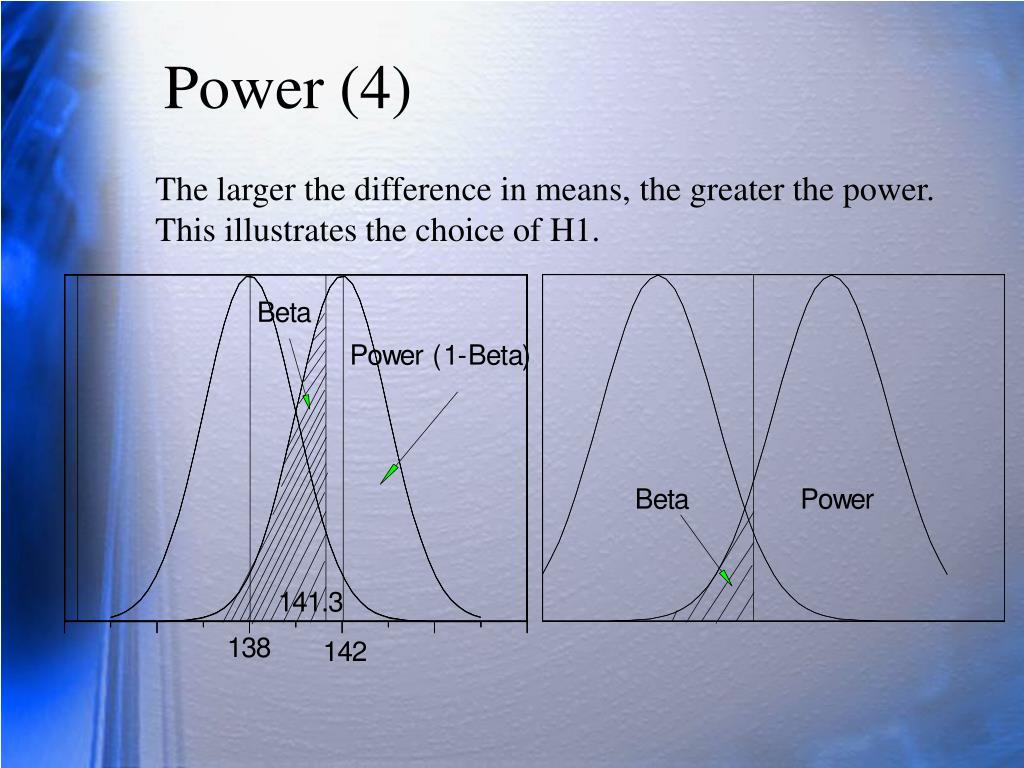 Power (4)

The larger the difference in means, the greater the power. This illustrates the choice of H1.

Beta

Power (1-Beta)

141.3

138

142

Beta

Power